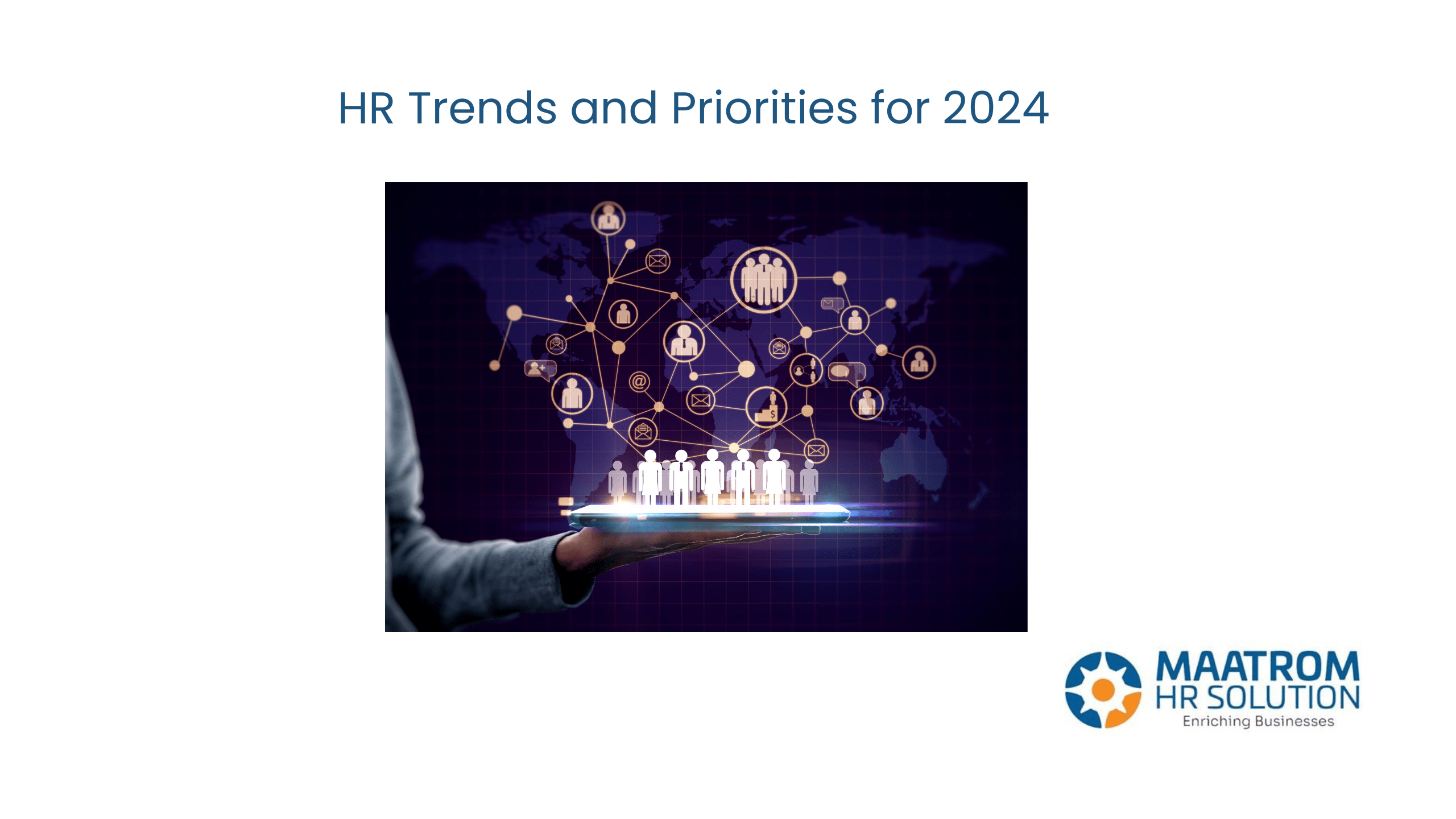 HR Trends and Priorities for 2024

@

$

MAATROM
HR SOLUTION
Enriching Businesses